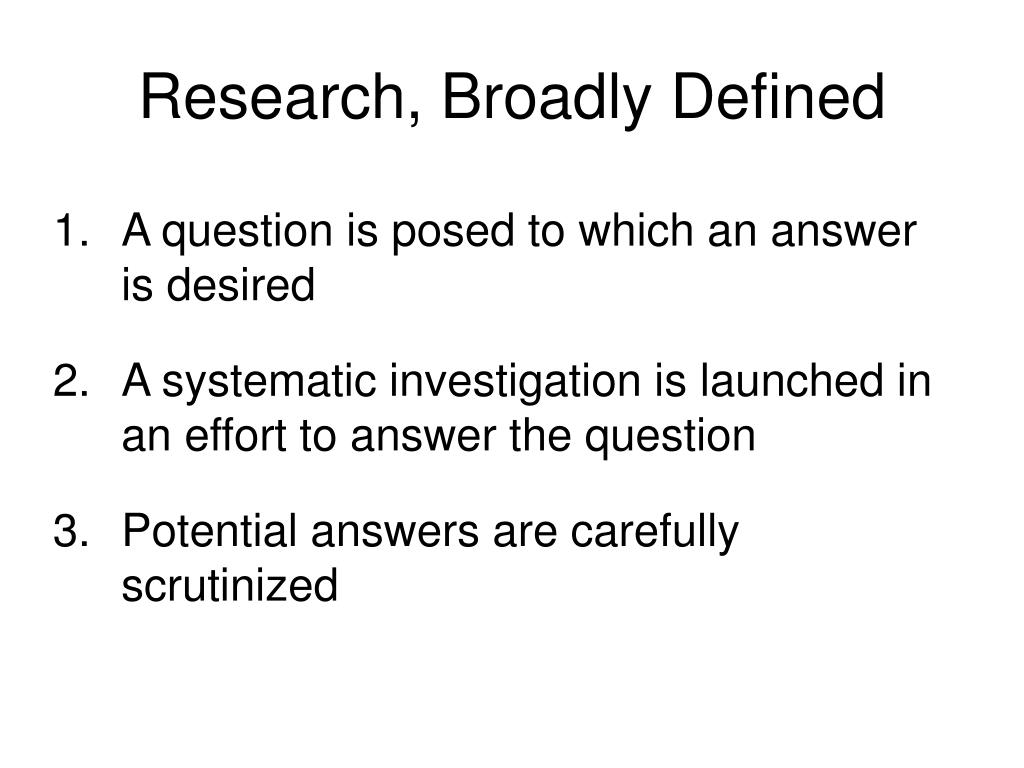 Research, Broadly Defined

1. A question is posed to which an answer is desired

2. A systematic investigation is launched in an effort to answer the question

3. Potential answers are carefully scrutinized